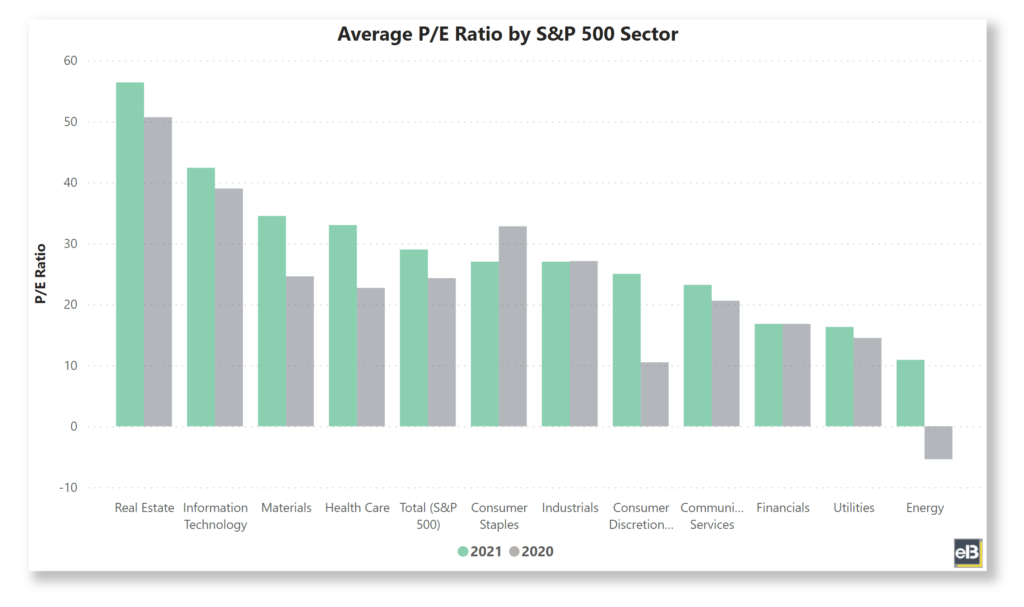 Average P/E Ratio by S&P 500 Sector

P/E Ratio

60
50
40
30
20
10
0
-10

Real Estate
Information Technology
Materials
Health Care
Total (S&P 500)
Consumer Staples
Industrials
Consumer Discretion...
Communi... Services
Financials
Utilities
Energy

2021 2020

eB